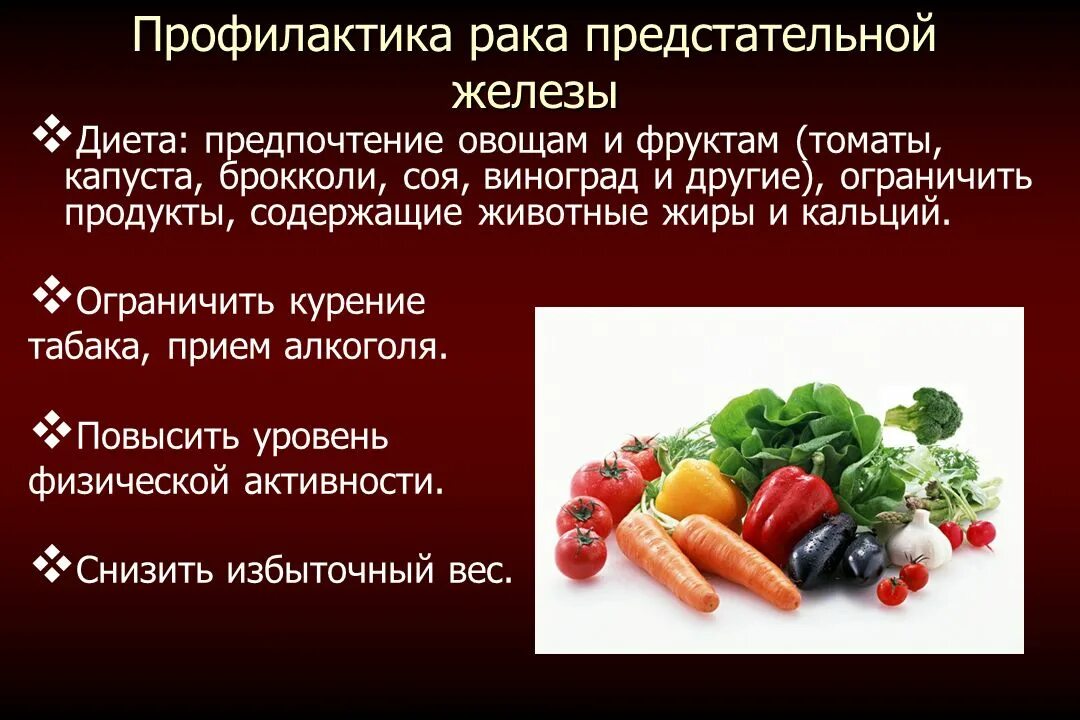 Профилактика рака предстательной железы

❖Диета: предпочтение овощам и фруктам (томаты, капуста, брокколи, соя, виноград и другие), ограничить продукты, содержащие животные жиры и кальций.

❖Ограничить курение табака, прием алкоголя.

❖Повысить уровень физической активности.

❖Снизить избыточный вес.